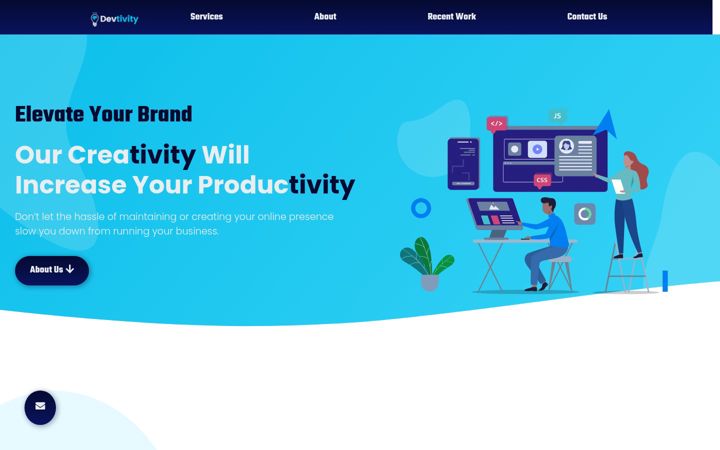 Devtivity Services About Recent Work Contact Us

Elevate Your Brand

Our Creativity Will Increase Your Productivity

Don't let the hassle of maintaining or creating your online presence slow you down from running your business.

About Us

</>

JS

CSS